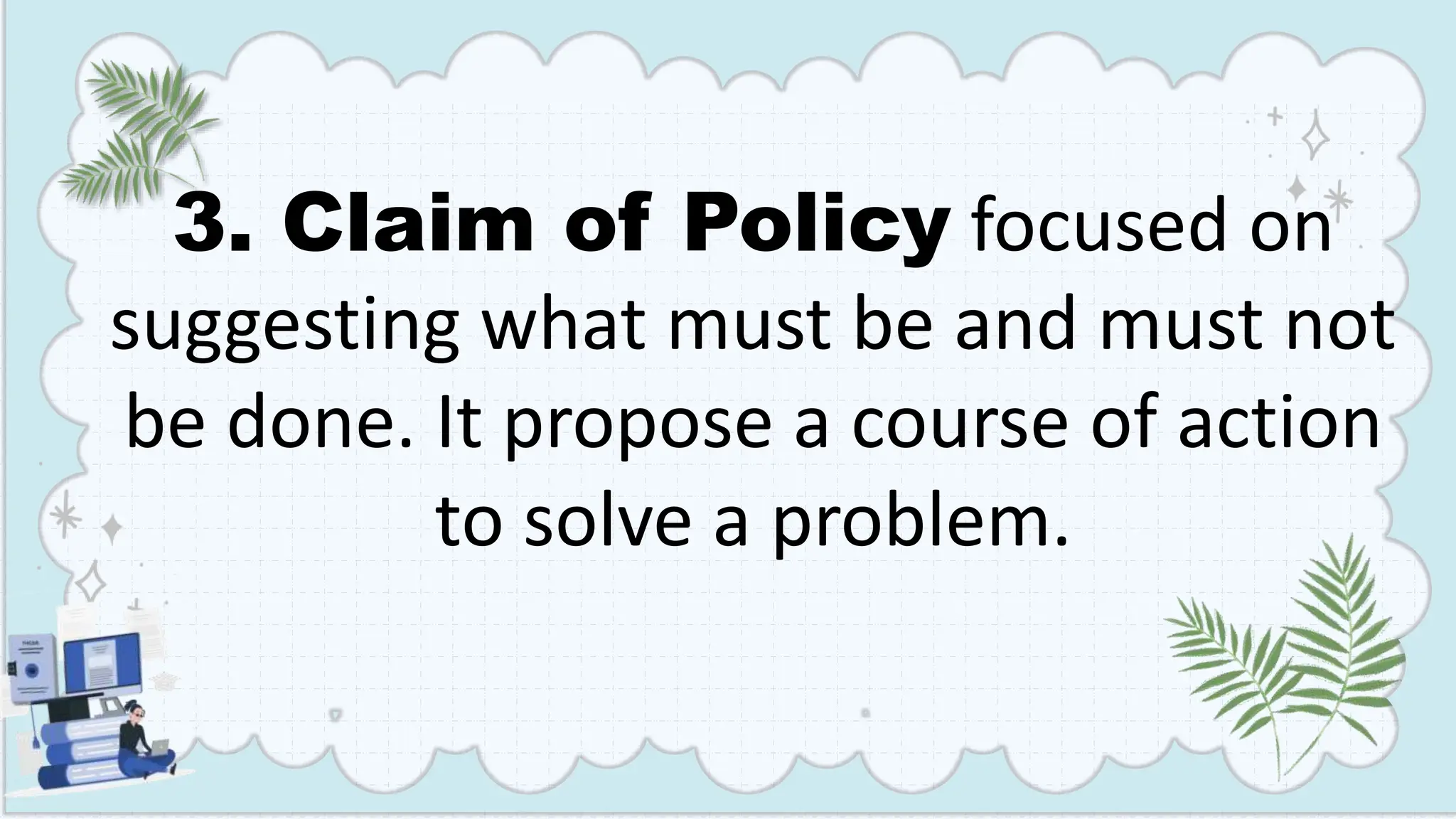 3. Claim of Policy focused on suggesting what must be and must not be done. It propose a course of action to solve a problem.